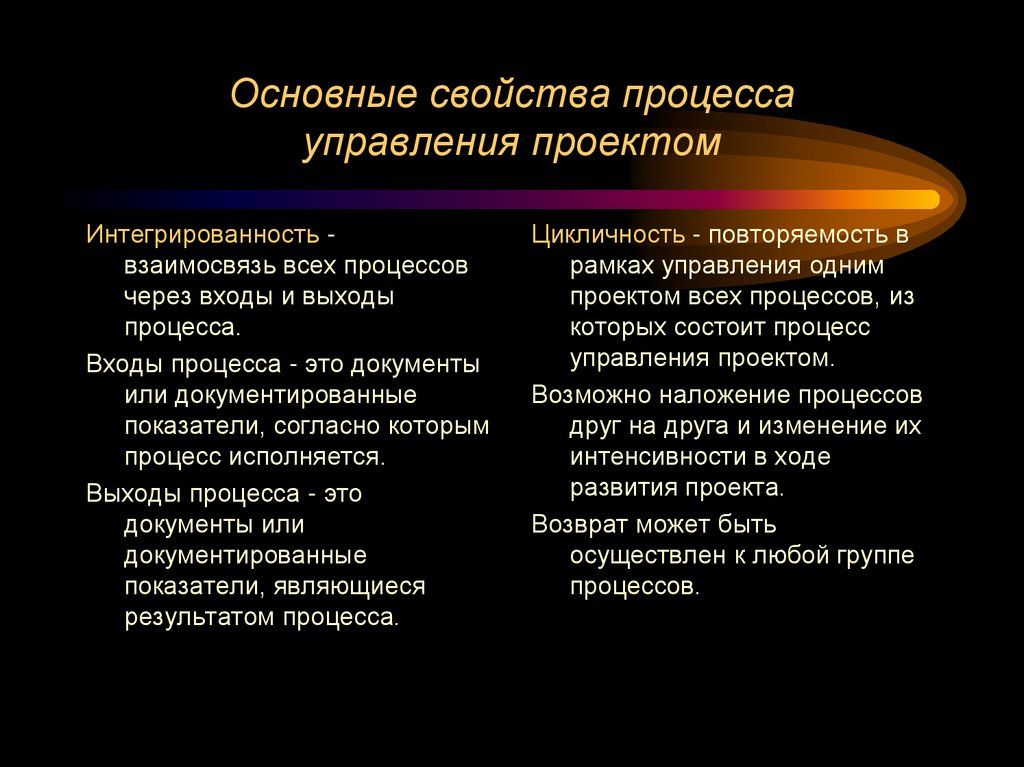 Основные свойства процесса управления проектом

Интегрированность - взаимосвязь всех процессов через входы и выходы процесса.

Входы процесса - это документы или документированные показатели, согласно которым процесс исполняется.

Выходы процесса - это документы или документированные показатели, являющиеся результатом процесса.

Цикличность - повторяемость в рамках управления одним проектом всех процессов, из которых состоит процесс управления проектом.

Возможно наложение процессов друг на друга и изменение их интенсивности в ходе развития проекта.

Возврат может быть осуществлен к любой группе процессов.